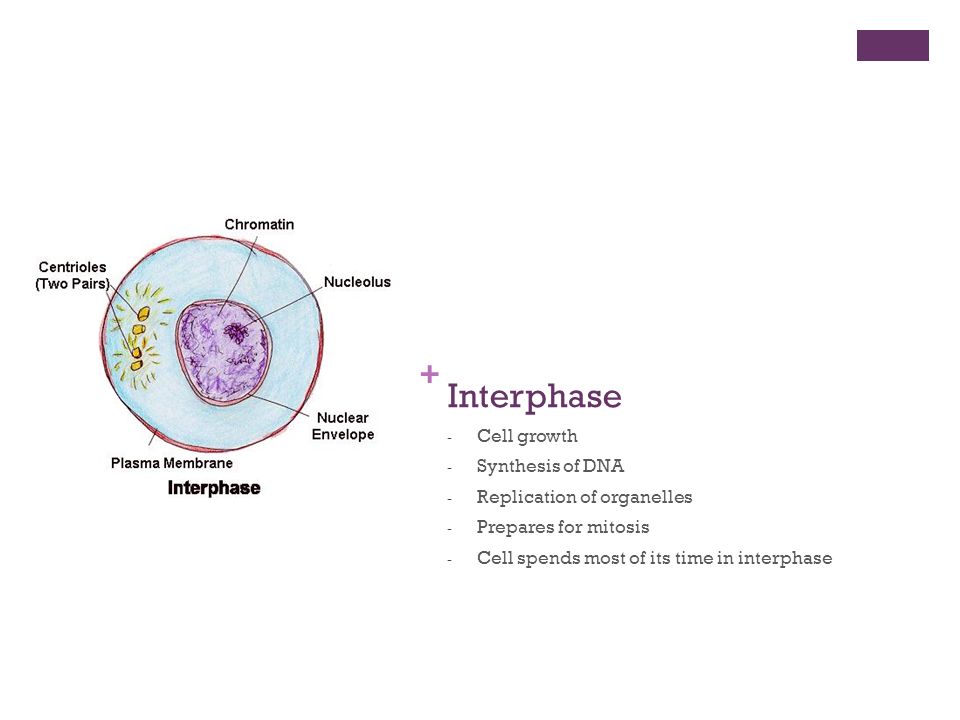 Chromatin
Centrioles (Two Pairs)
Nucleolus
Nuclear Envelope
Plasma Membrane
Interphase

+ Interphase
- Cell growth
- Synthesis of DNA
- Replication of organelles
- Prepares for mitosis
- Cell spends most of its time in interphase